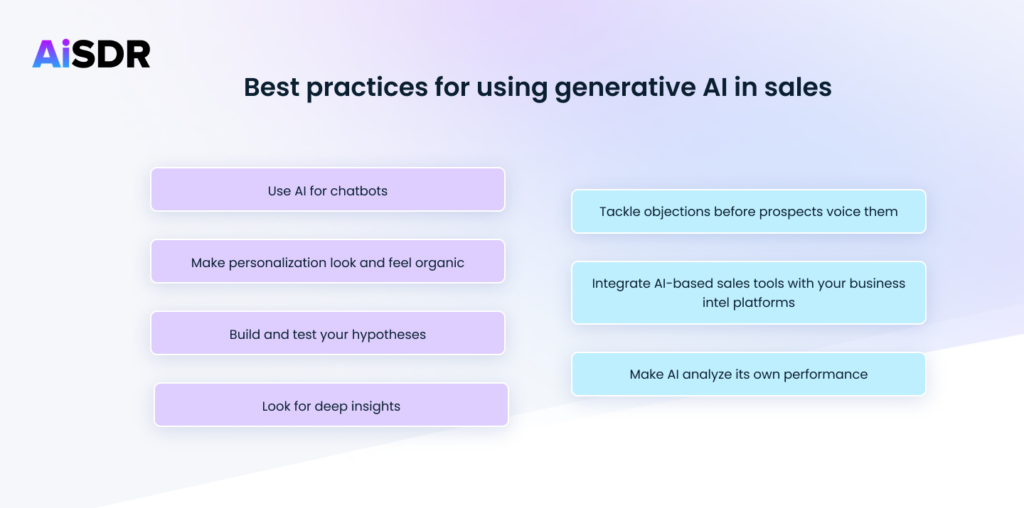 AiSDR

Best practices for using generative AI in sales

Use AI for chatbots

Make personalization look and feel organic

Build and test your hypotheses

Look for deep insights

Tackle objections before prospects voice them

Integrate AI-based sales tools with your business intel platforms

Make AI analyze its own performance